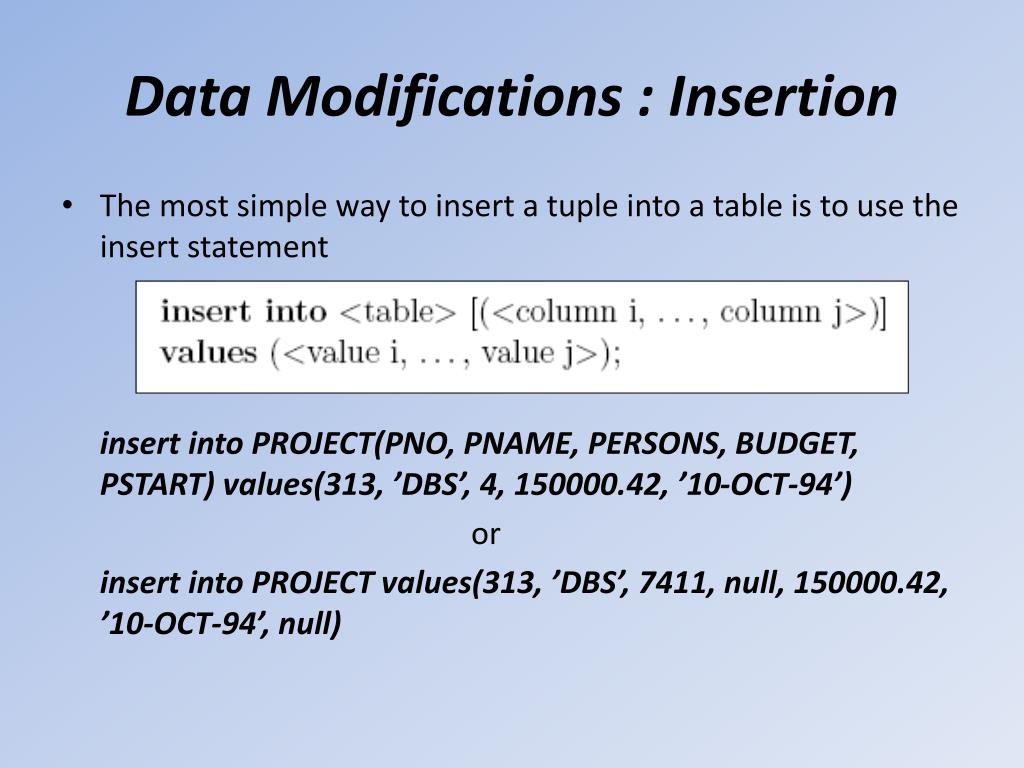 Data Modifications : Insertion

• The most simple way to insert a tuple into a table is to use the insert statement

insert into <table> [(<column i, . . . , column j>)]
values (<value i, . . . , value j>);

insert into PROJECT(PNO, PNAME, PERSONS, BUDGET, PSTART) values(313, ’DBS’, 4, 150000.42, ’10-OCT-94’)

or

insert into PROJECT values(313, ’DBS’, 7411, null, 150000.42, ’10-OCT-94’, null)